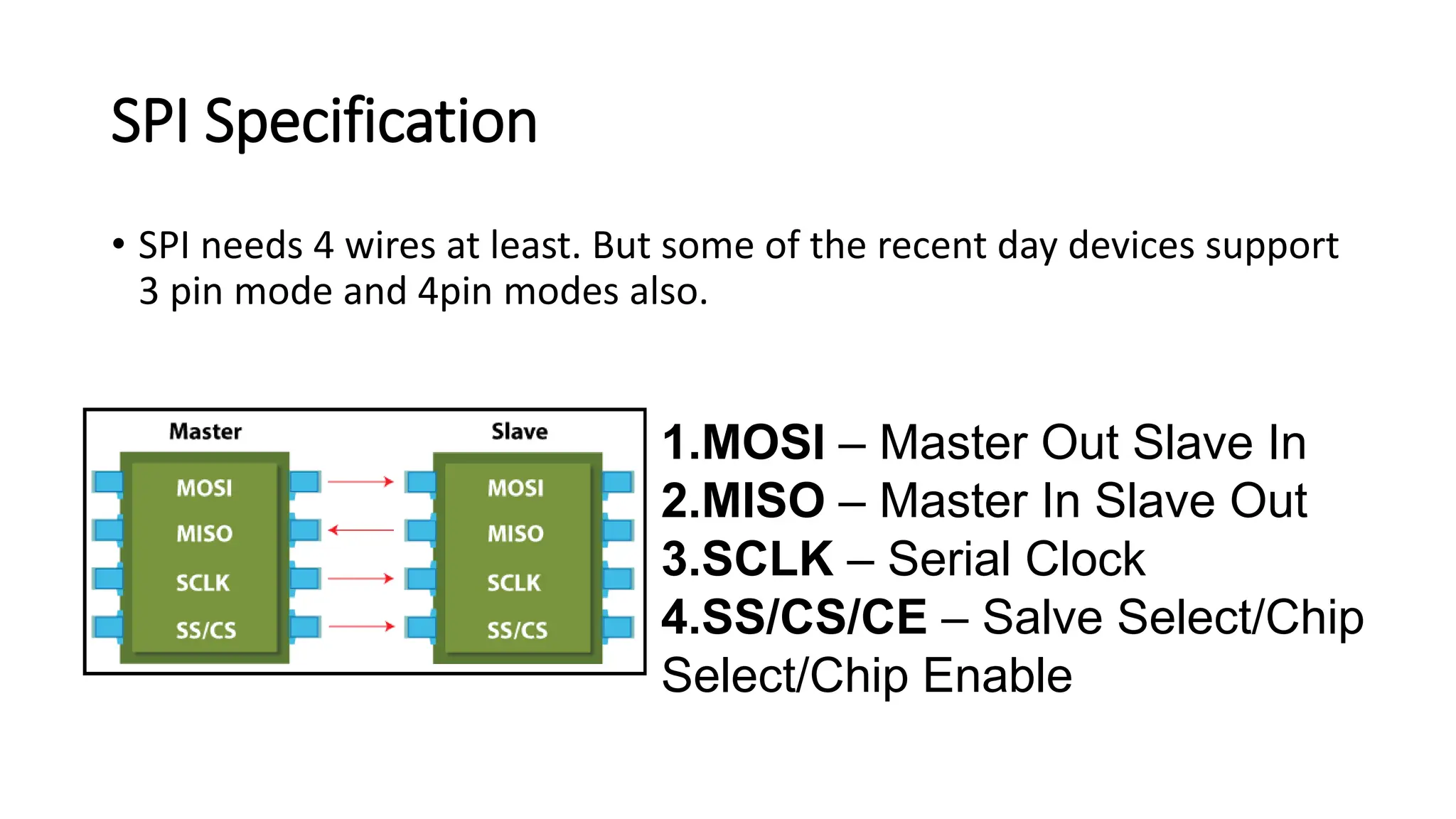 SPI Specification

• SPI needs 4 wires at least. But some of the recent day devices support 3 pin mode and 4pin modes also.

Master

MOSI
MISO
SCLK
SS/CS

Slave

MOSI
MISO
SCLK
SS/CS

1.MOSI – Master Out Slave In
2.MISO – Master In Slave Out
3.SCLK – Serial Clock
4.SS/CS/CE – Salve Select/Chip Select/Chip Enable